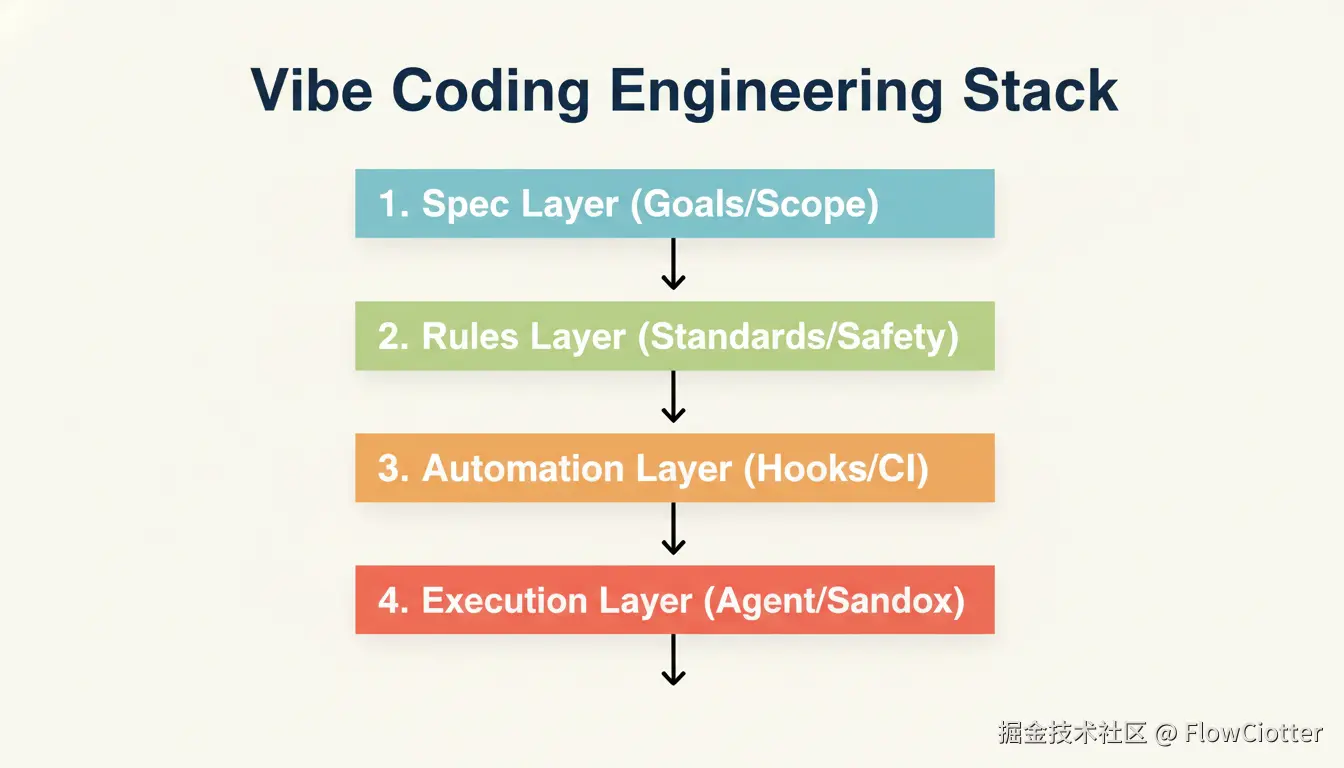 Vibe Coding Engineering Stack

1. Spec Layer (Goals/Scope)

2. Rules Layer (Standards/Safety)

3. Automation Layer (Hooks/CI)

4. Execution Layer (Agent/Sandox)

掘金技术社区 @ FlowCiotter